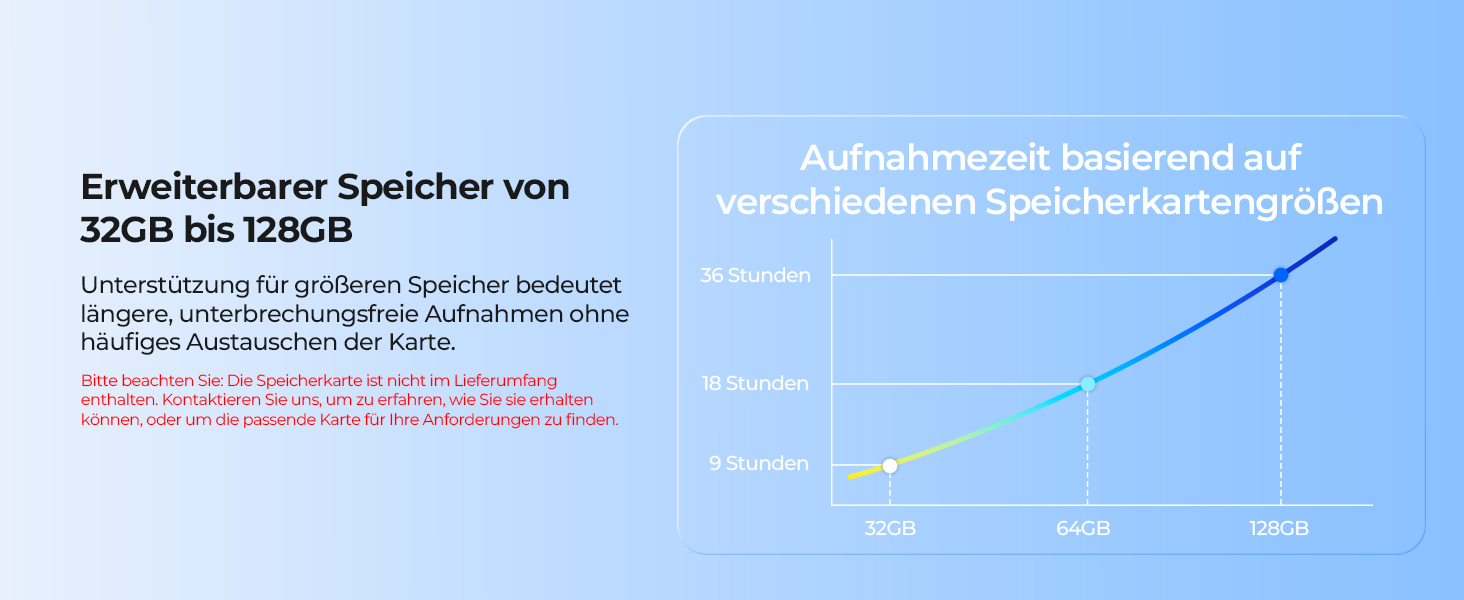 Erweiterbarer Speicher von 32GB bis 128GB

Unterstützung für größeren Speicher bedeutet längere, unterbrechungsfreie Aufnahmen ohne häufiges Austauschen der Karte.

Bitte beachten Sie: Die Speicherkarte ist nicht im Lieferumfang enthalten. Kontaktieren Sie uns, um zu erfahren, wie Sie sie erhalten können, oder um die passende Karte für Ihre Anforderungen zu finden.

Aufnahmezeit basierend auf verschiedenen Speicherkartengrößen

36 Stunden
18 Stunden
9 Stunden
32GB
64GB
128GB